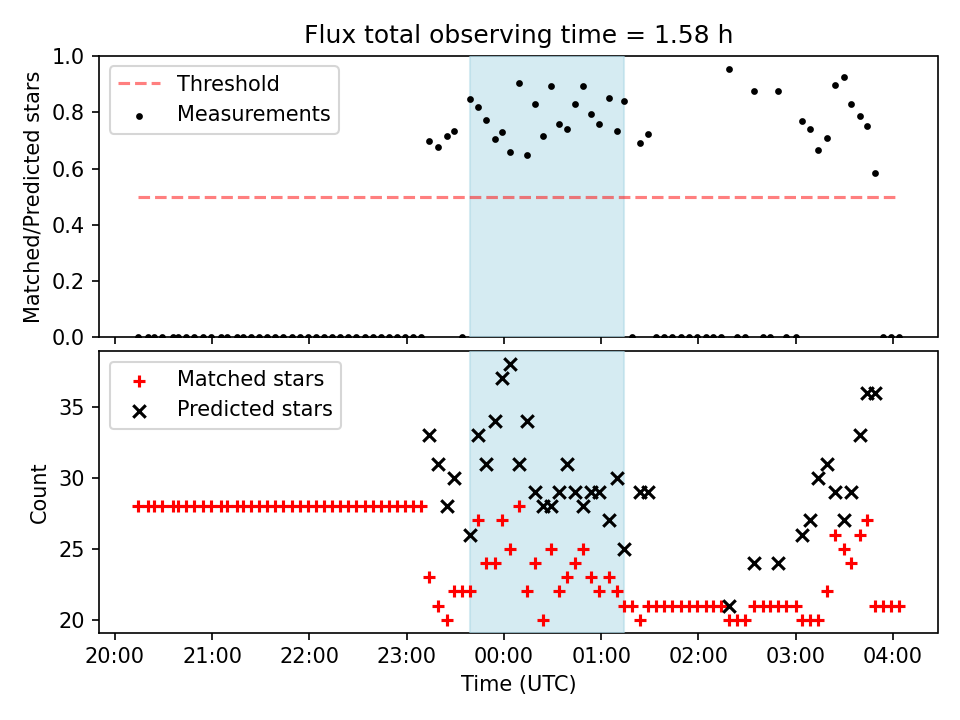 Flux total observing time = 1.58 h

Threshold
Measurements

Matched/Predicted stars

1.0
0.8
0.6
0.4
0.2
0.0

Matched stars
Predicted stars

Count

35
30
25
20

20:00 21:00 22:00 23:00 00:00 01:00 02:00 03:00 04:00

Time (UTC)